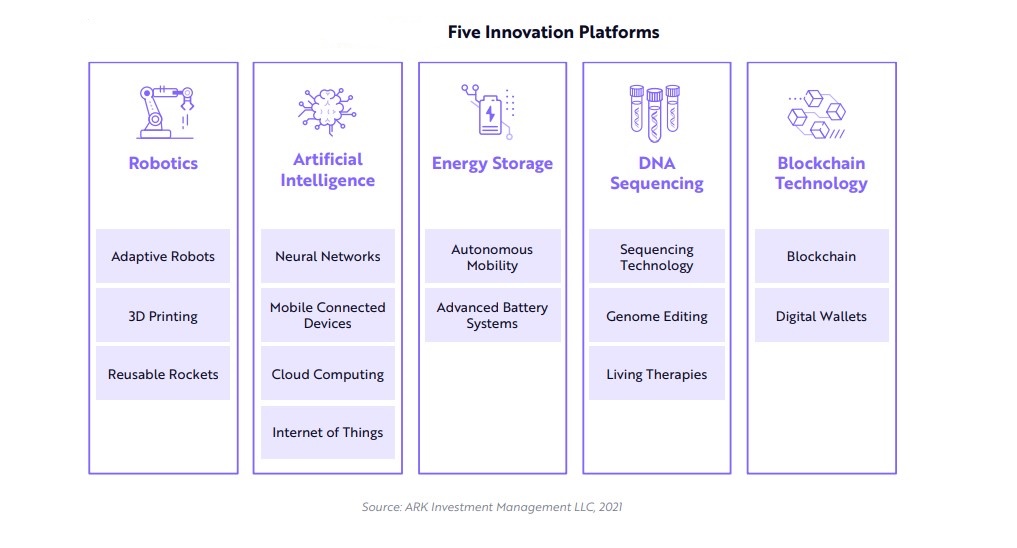 Five Innovation Platforms

Robotics

Adaptive Robots

3D Printing

Reusable Rockets

Artificial Intelligence

Neural Networks

Mobile Connected Devices

Cloud Computing

Internet of Things

Energy Storage

Autonomous Mobility

Advanced Battery Systems

DNA Sequencing

Sequencing Technology

Genome Editing

Living Therapies

Blockchain Technology

Blockchain

Digital Wallets

Source: ARK Investment Management LLC, 2021